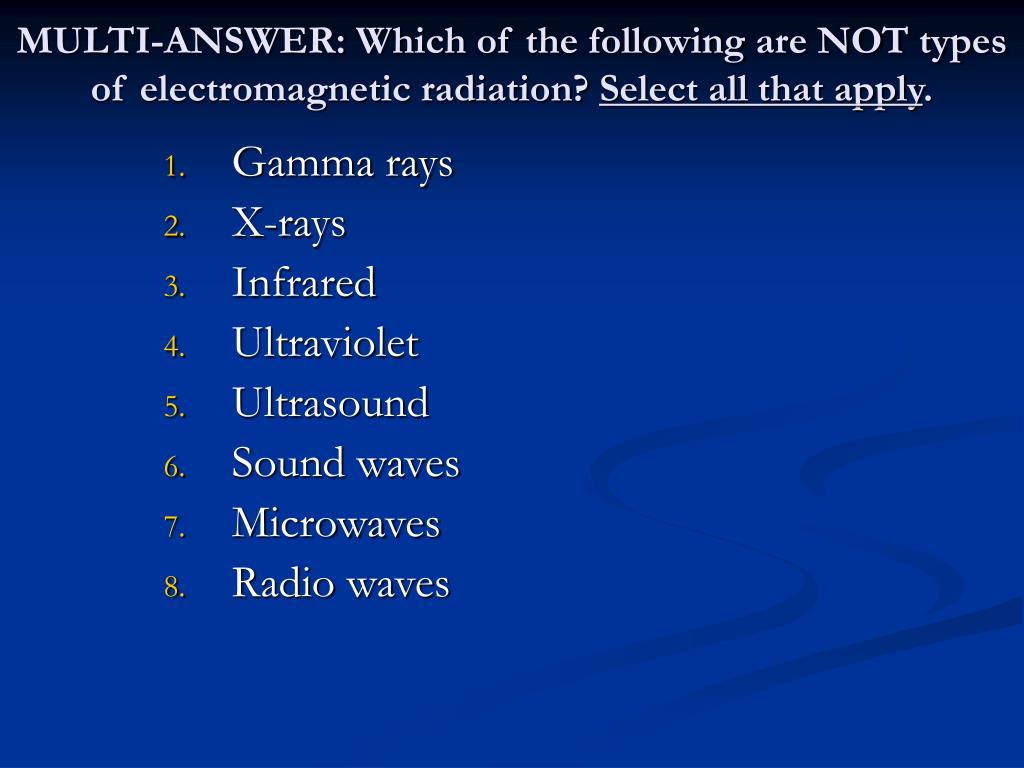 MULTI-ANSWER: Which of the following are NOT types of electromagnetic radiation? Select all that apply.

1. Gamma rays
2. X-rays
3. Infrared
4. Ultraviolet
5. Ultrasound
6. Sound waves
7. Microwaves
8. Radio waves